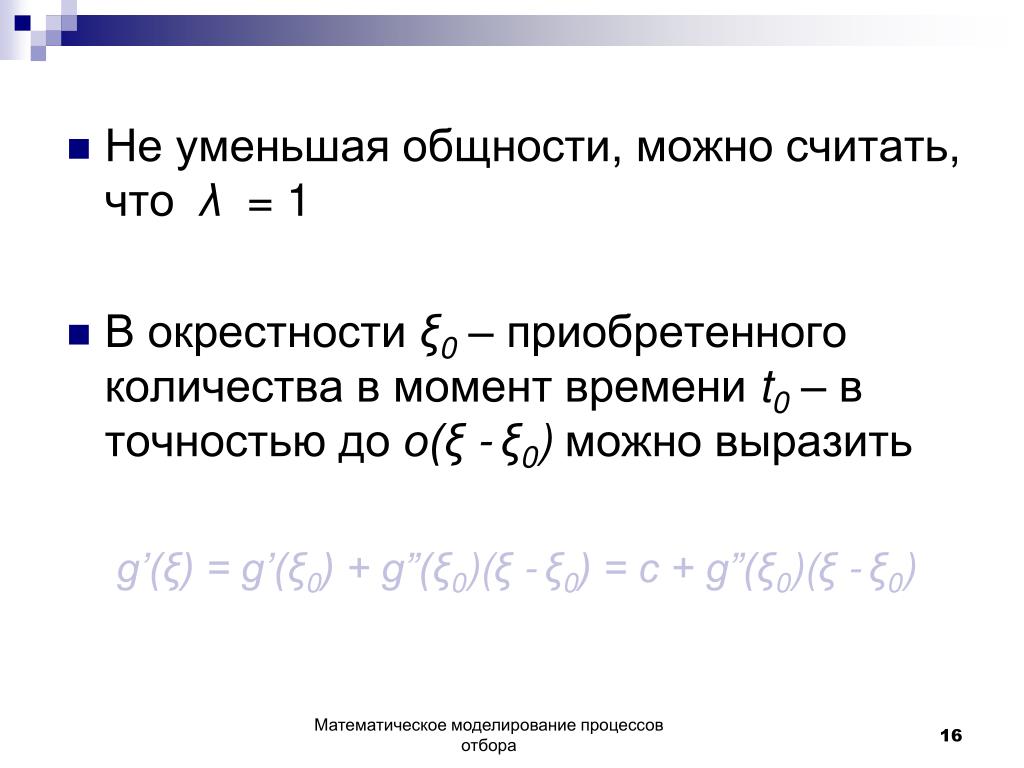 Не уменьшая общности, можно считать, что $\lambda = 1$

В окрестности $\xi_0$ – приобретенного количества в момент времени $t_0$ – в точностью до $o(\xi - \xi_0)$ можно выразить

$g'(\xi) = g'(\xi_0) + g''(\xi_0)(\xi - \xi_0) = c + g''(\xi_0)(\xi - \xi_0)$

Математическое моделирование процессов отбора

16